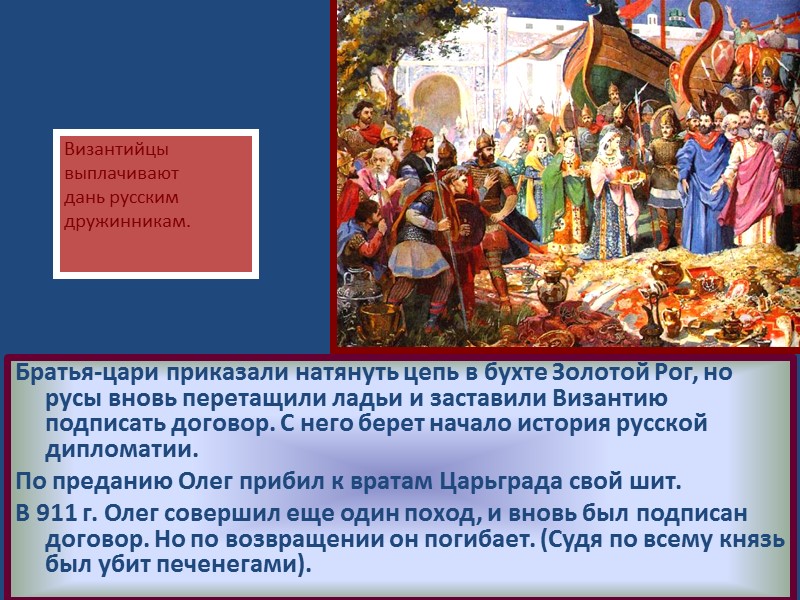 Византийцы выплачивают дань русским дружинникам.

Братья-цари приказали натянуть цепь в бухте Золотой Рог, но русы вновь перетащили ладьи и заставили Византию подписать договор. С него берет начало история русской дипломатии.

По преданию Олег прибил к вратам Царьграда свой шит.

В 911 г. Олег совершил еще один поход, и вновь был подписан договор. Но по возвращении он погибает. (Судя по всему князь был убит печенегами).